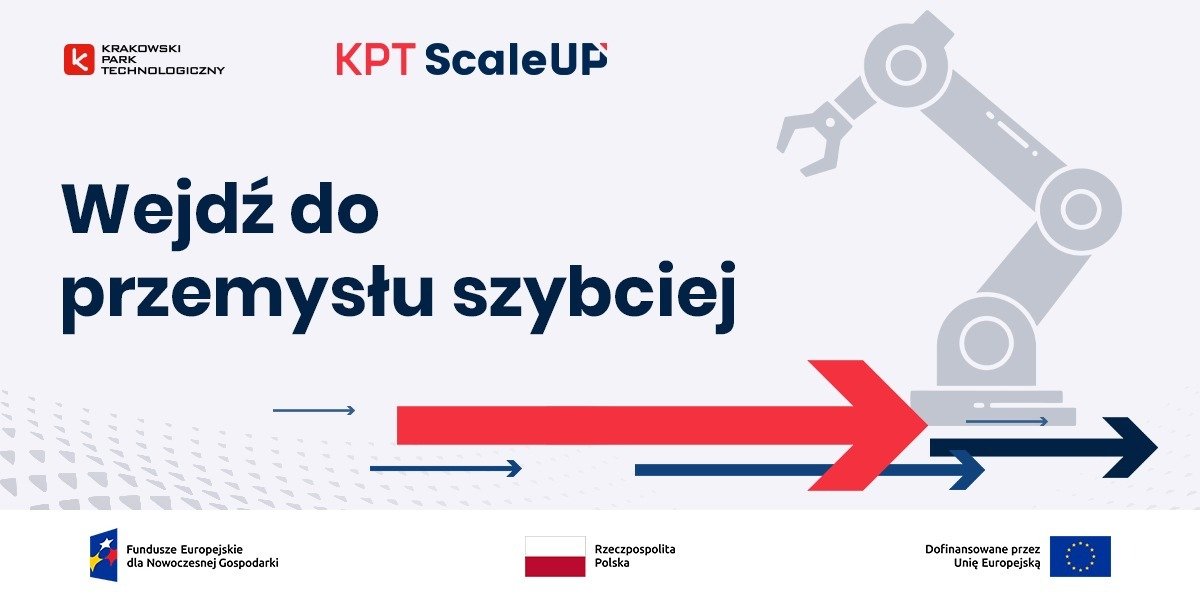 KRAKOWSKI PARK TECHNOLOGICZNY

KPT ScaleUP

Wejdź do przemysłu szybciej

Fundusze Europejskie dla Nowoczesnej Gospodarki

Rzeczpospolita Polska

Dofinansowane przez Unię Europejską